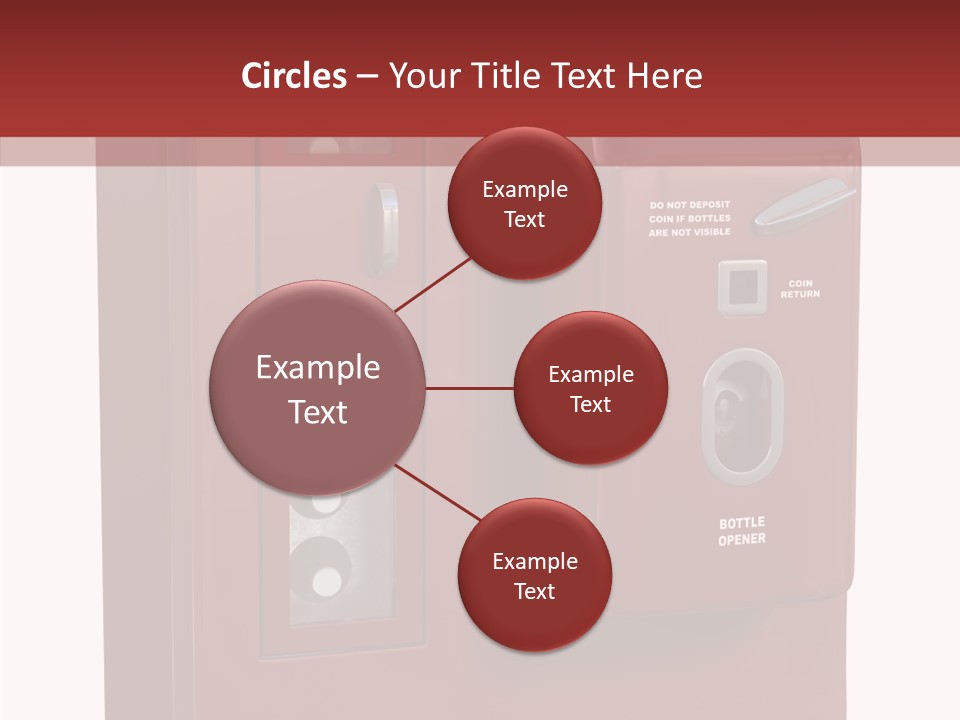 Circles – Your Title Text Here

Example Text

Example Text

Example Text

Example Text

DO NOT DEPOSIT COIN IF BOTTLES ARE NOT VISIBLE

COIN RETURN

BOTTLE OPENER